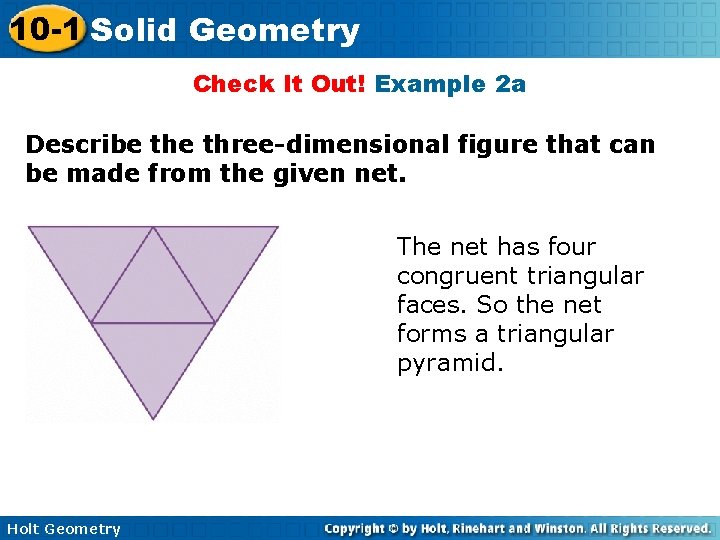 10-1 Solid Geometry

Check It Out! Example 2a

Describe the three-dimensional figure that can be made from the given net.

The net has four congruent triangular faces. So the net forms a triangular pyramid.

Holt Geometry

Copyright © by Holt, Rinehart and Winston. All Rights Reserved.